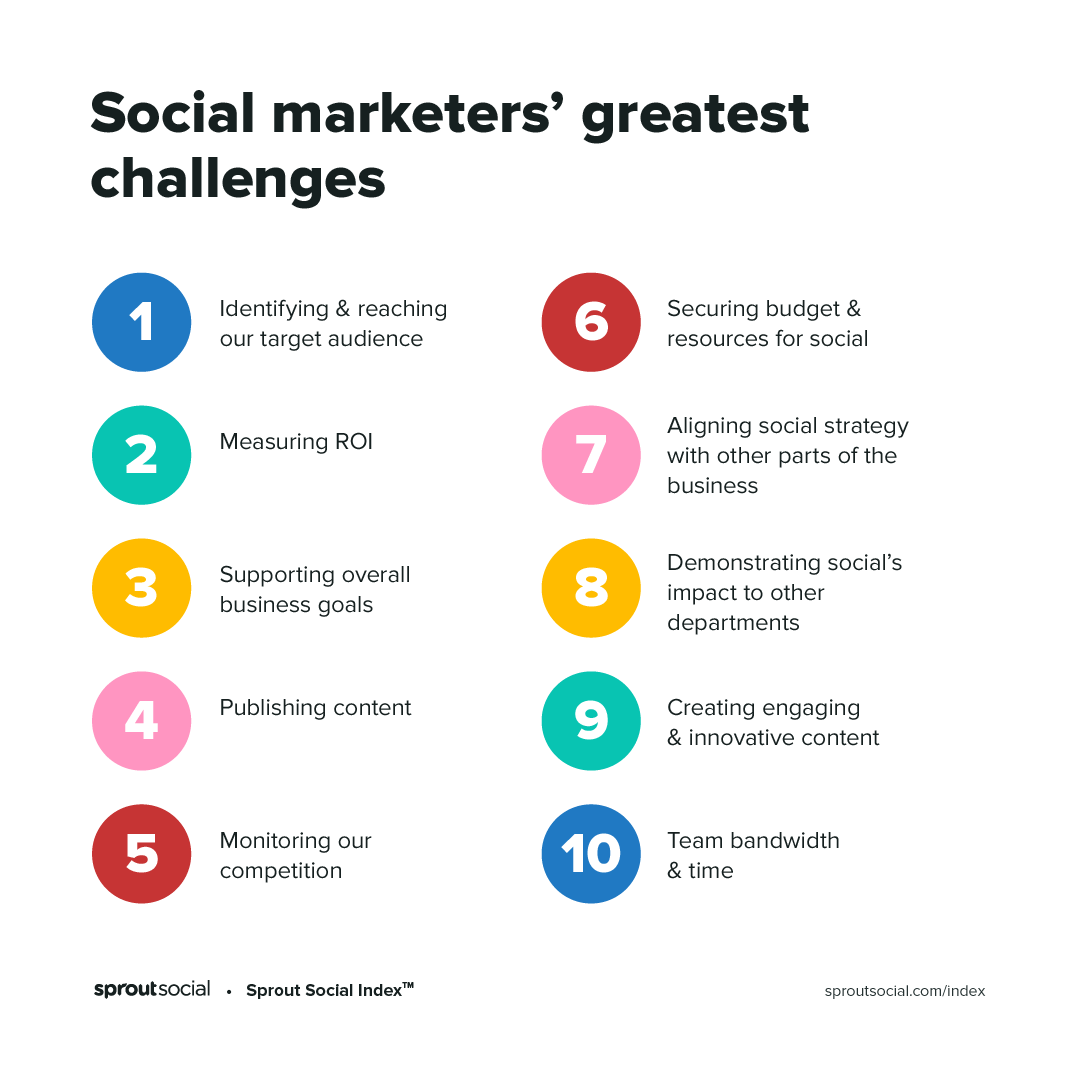 Social marketers' greatest challenges

1 Identifying & reaching our target audience

2 Measuring ROI

3 Supporting overall business goals

4 Publishing content

5 Monitoring our competition

6 Securing budget & resources for social

7 Aligning social strategy with other parts of the business

8 Demonstrating social's impact to other departments

9 Creating engaging & innovative content

10 Team bandwidth & time

sproutsocial • Sprout Social Index™

sproutsocial.com/index